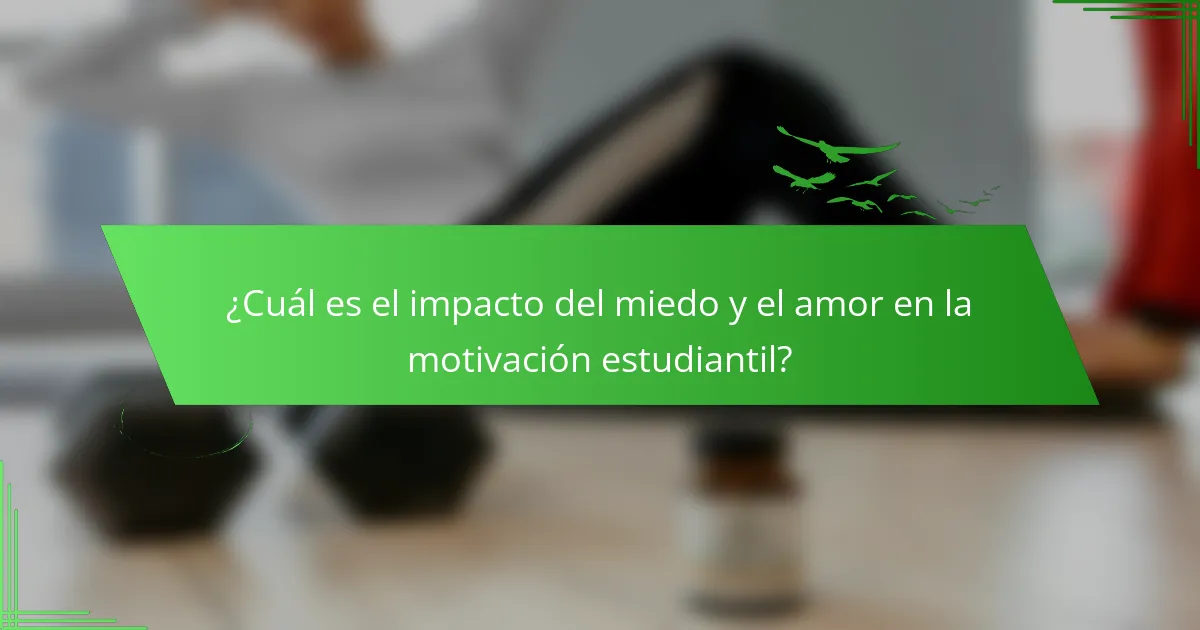 ¿Cuál es el impacto del miedo y el amor en la motivación estudiantil?